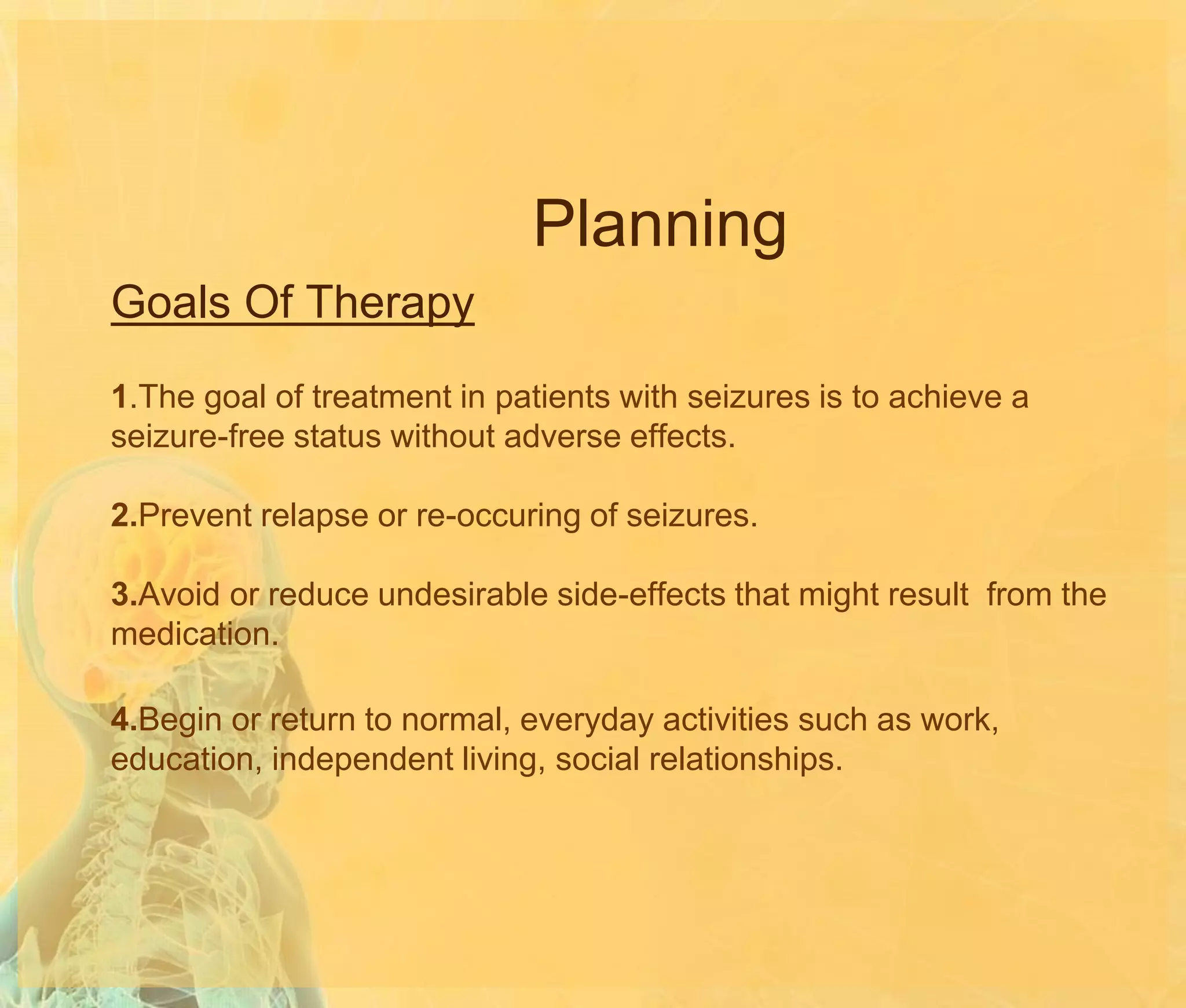 Planning

Goals Of Therapy

1.The goal of treatment in patients with seizures is to achieve a seizure-free status without adverse effects.

2.Prevent relapse or re-occuring of seizures.

3.Avoid or reduce undesirable side-effects that might result from the medication.

4.Begin or return to normal, everyday activities such as work, education, independent living, social relationships.